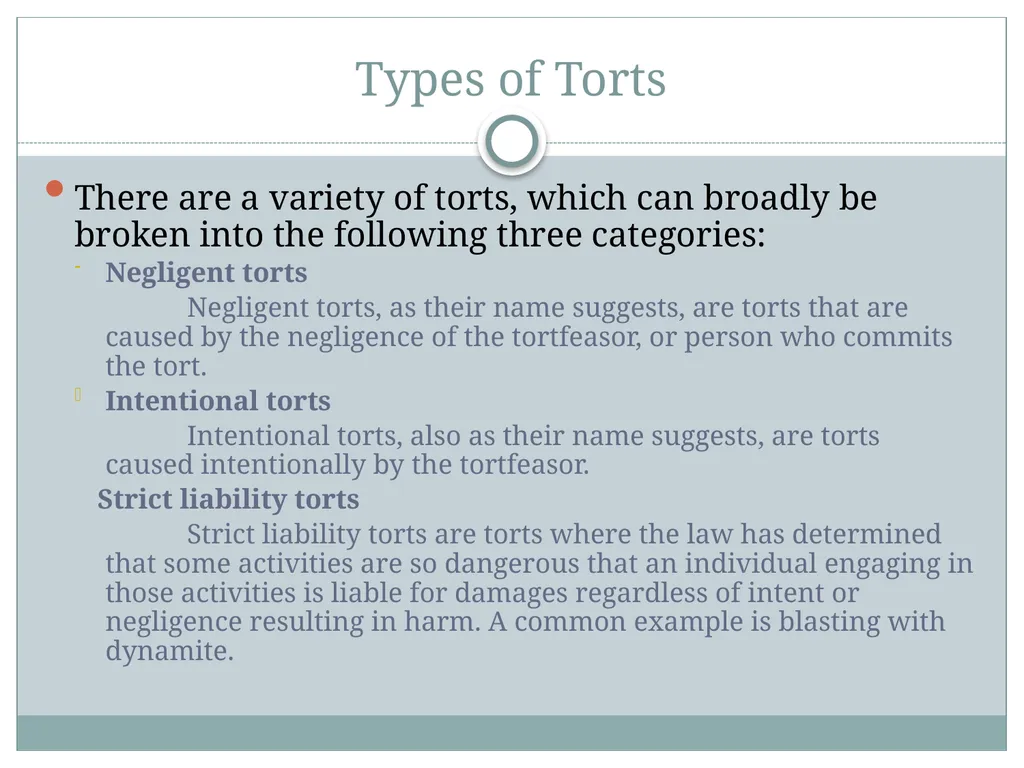 Types of Torts

There are a variety of torts, which can broadly be broken into the following three categories:

Negligent torts

Negligent torts, as their name suggests, are torts that are caused by the negligence of the tortfeasor, or person who commits the tort.

Intentional torts

Intentional torts, also as their name suggests, are torts caused intentionally by the tortfeasor.

Strict liability torts

Strict liability torts are torts where the law has determined that some activities are so dangerous that an individual engaging in those activities is liable for damages regardless of intent or negligence resulting in harm. A common example is blasting with dynamite.